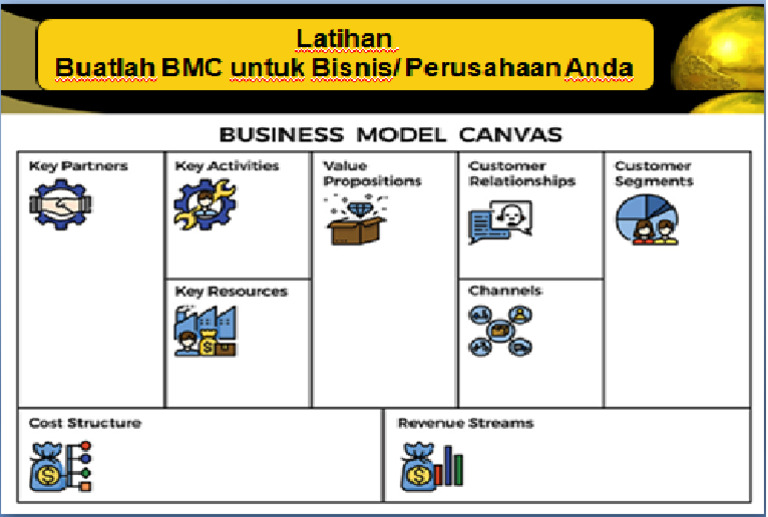 Latihan
Buatlah BMC untuk Bisnis/ Perusahaan Anda

BUSINESS MODEL CANVAS

Key Partners

Key Activities

Key Resources

Value Propositions

Customer Relationships

Channels

Customer Segments

Cost Structure

Revenue Streams